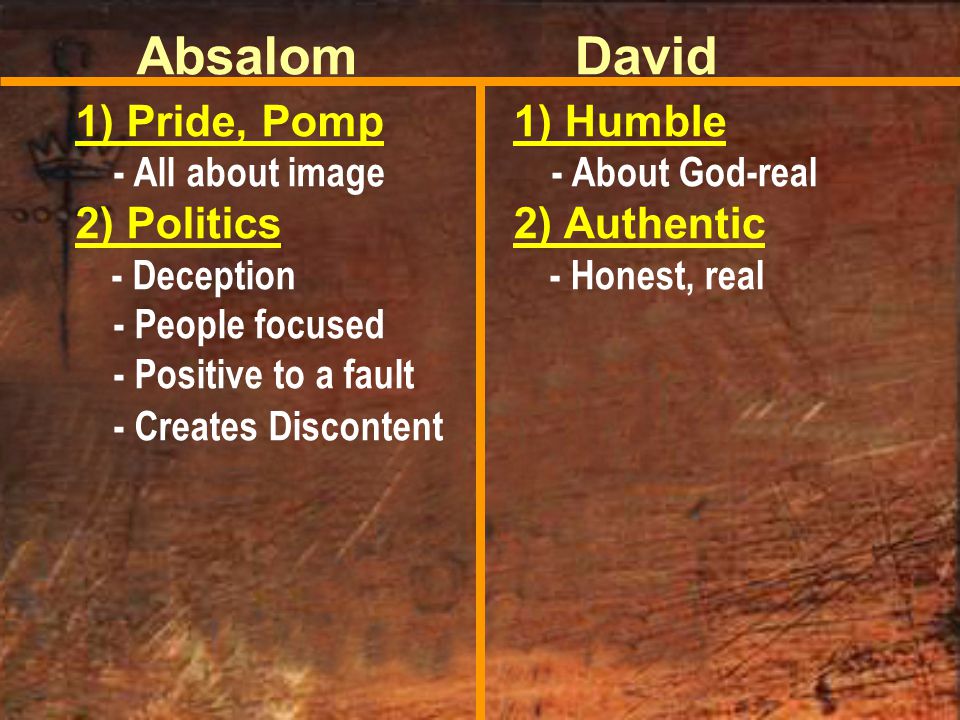 Absalom

1) Pride, Pomp
- All about image
2) Politics
- Deception
- People focused
- Positive to a fault
- Creates Discontent

David

1) Humble
- About God-real
2) Authentic
- Honest, real